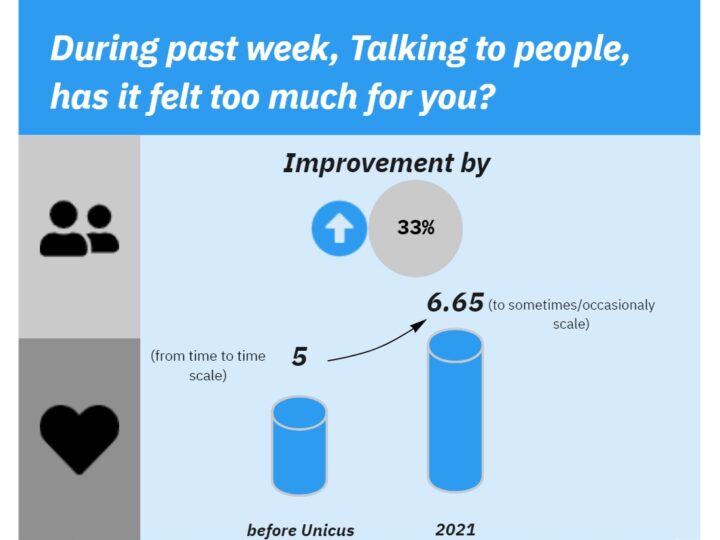 During past week, Talking to people, has it felt too much for you?

Improvement by

33%

6.65 (to sometimes/occasionaly scale)

(from time to time scale)

5

before Unicus

2021